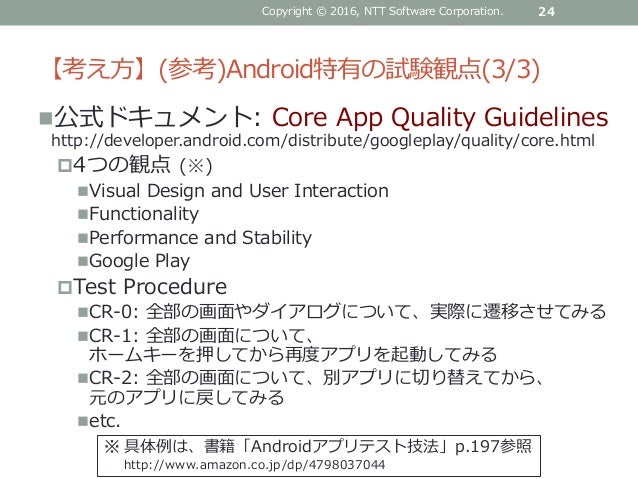 Copyright © 2016, NTT Software Corporation. 24

【考え方】(参考)Android特有の試験観点(3/3)

■公式ドキュメント: Core App Quality Guidelines
http://developer.android.com/distribute/googleplay/quality/core.html

□4つの観点 (※)

■Visual Design and User Interaction

■Functionality

■Performance and Stability

■Google Play

□Test Procedure

■CR-0: 全部の画面やダイアログについて、実際に遷移させてみる

■CR-1: 全部の画面について、ホームキーを押してから再度アプリを起動してみる

■CR-2: 全部の画面について、別アプリに切り替えてから、元のアプリに戻してみる

■etc.

※ 具体例は、書籍「Androidアプリテスト技法」p.197参照
http://www.amazon.co.jp/dp/4798037044